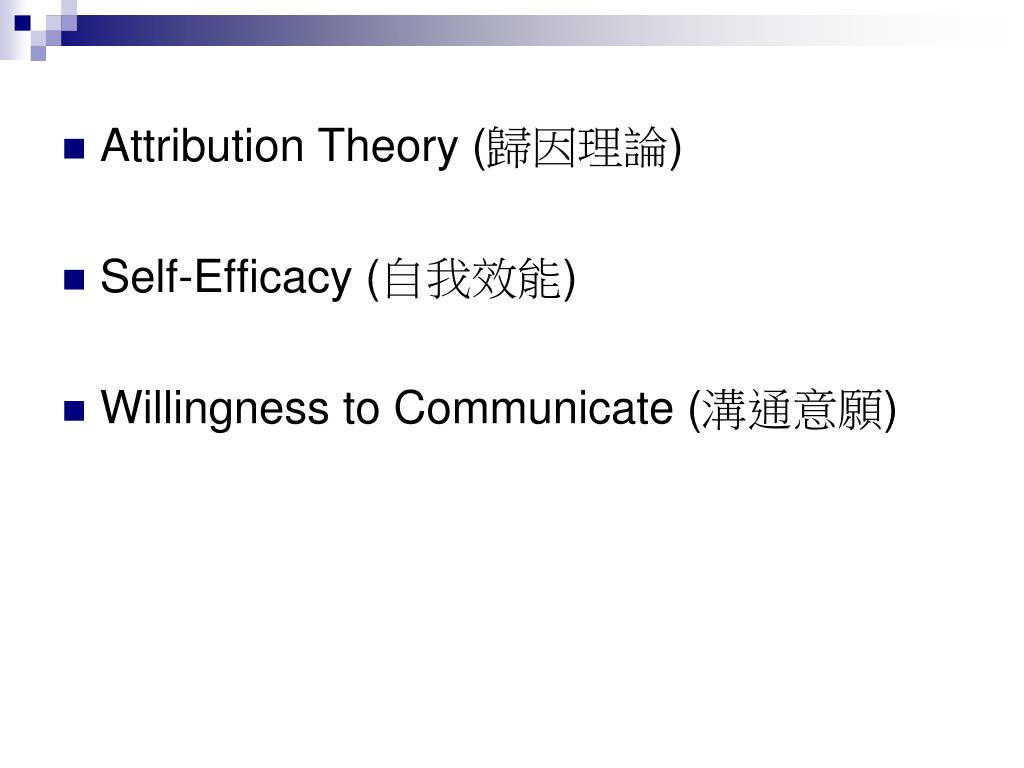 Attribution Theory (歸因理論)

Self-Efficacy (自我效能)

Willingness to Communicate (溝通意願)